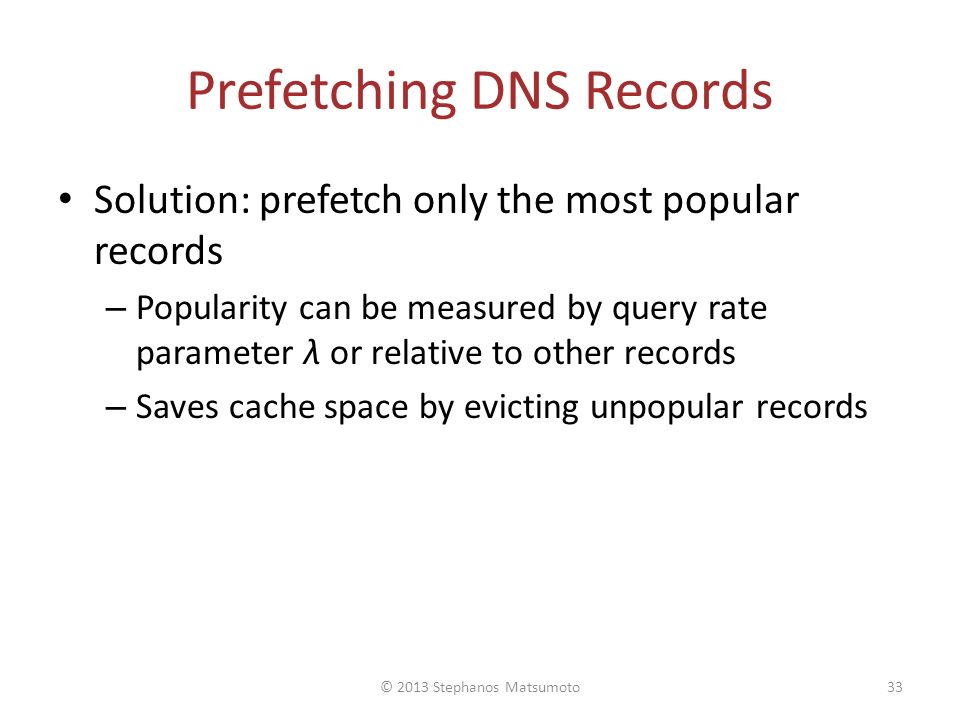 Prefetching DNS Records

• Solution: prefetch only the most popular records

– Popularity can be measured by query rate parameter $\lambda$ or relative to other records

– Saves cache space by evicting unpopular records

© 2013 Stephanos Matsumoto

33